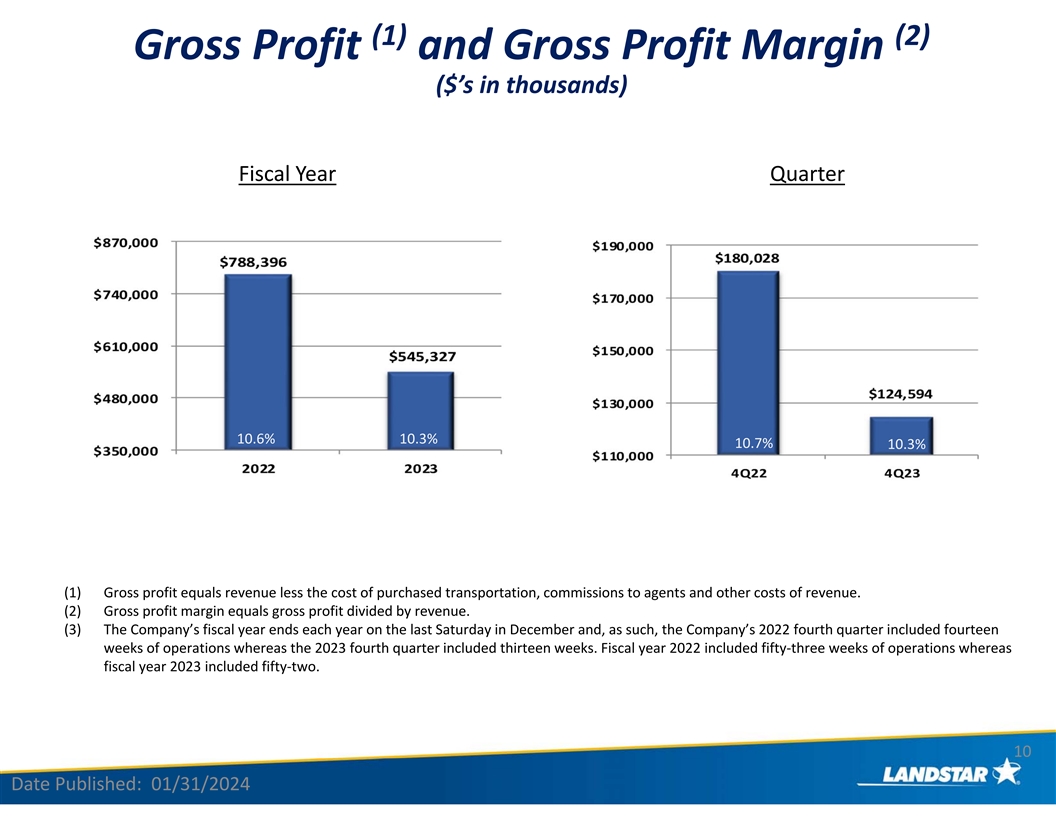 Gross Profit $^{(1)}$ and Gross Profit Margin $^{(2)}$

($'s in thousands)

Fiscal Year

$870,000
$740,000
$610,000
$480,000
$350,000

$788,396
$545,327

10.6%
10.3%

2022
2023

Quarter

$190,000
$170,000
$150,000
$130,000
$110,000

$180,028
$124,594

10.7%
10.3%

4Q22
4Q23

(1) Gross profit equals revenue less the cost of purchased transportation, commissions to agents and other costs of revenue.
(2) Gross profit margin equals gross profit divided by revenue.
(3) The Company's fiscal year ends each year on the last Saturday in December and, as such, the Company's 2022 fourth quarter included fourteen weeks of operations whereas the 2023 fourth quarter included thirteen weeks. Fiscal year 2022 included fifty-three weeks of operations whereas fiscal year 2023 included fifty-two.

10

Date Published: 01/31/2024

LANDSTAR